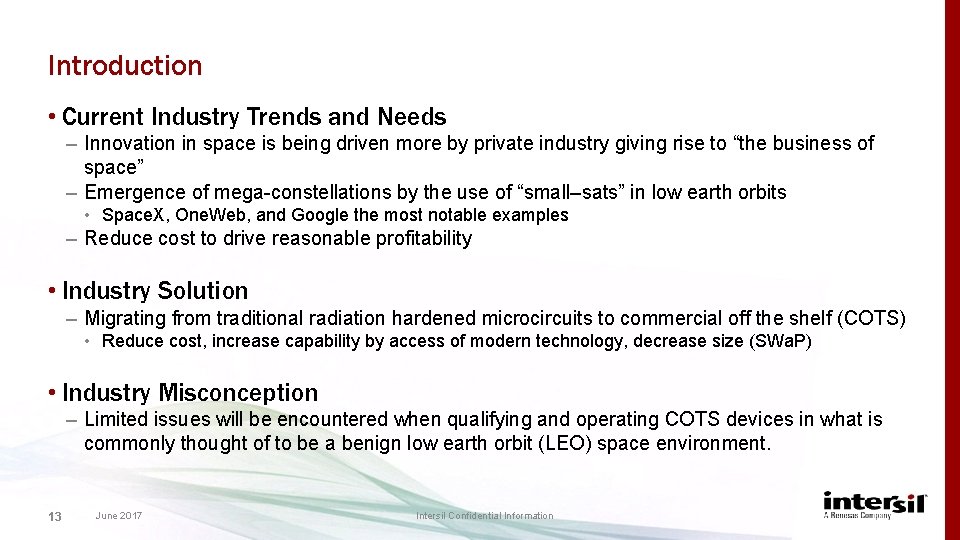 Introduction

• Current Industry Trends and Needs

– Innovation in space is being driven more by private industry giving rise to “the business of space”

– Emergence of mega-constellations by the use of “small–sats” in low earth orbits

• SpaceX, OneWeb, and Google the most notable examples

– Reduce cost to drive reasonable profitability

• Industry Solution

– Migrating from traditional radiation hardened microcircuits to commercial off the shelf (COTS)

• Reduce cost, increase capability by access of modern technology, decrease size (SWaP)

• Industry Misconception

– Limited issues will be encountered when qualifying and operating COTS devices in what is commonly thought of to be a benign low earth orbit (LEO) space environment.

13 June 2017 Intersil Confidential Information

intersil
A Renesas Company